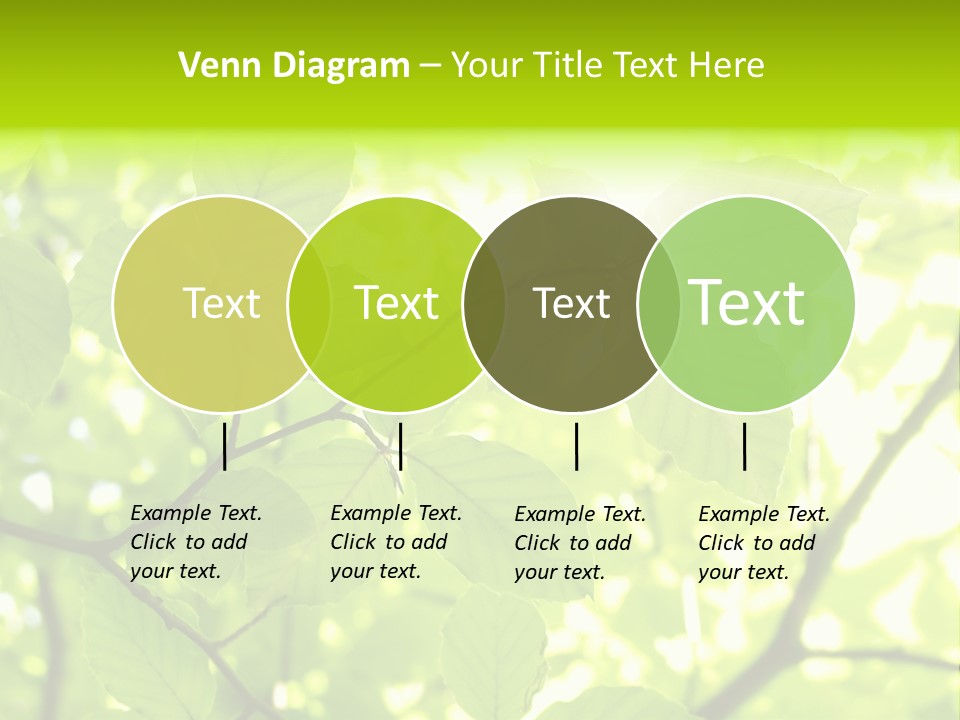 Venn Diagram – Your Title Text Here

Text

Text

Text

Text

Example Text. Click to add your text.

Example Text. Click to add your text.

Example Text. Click to add your text.

Example Text. Click to add your text.